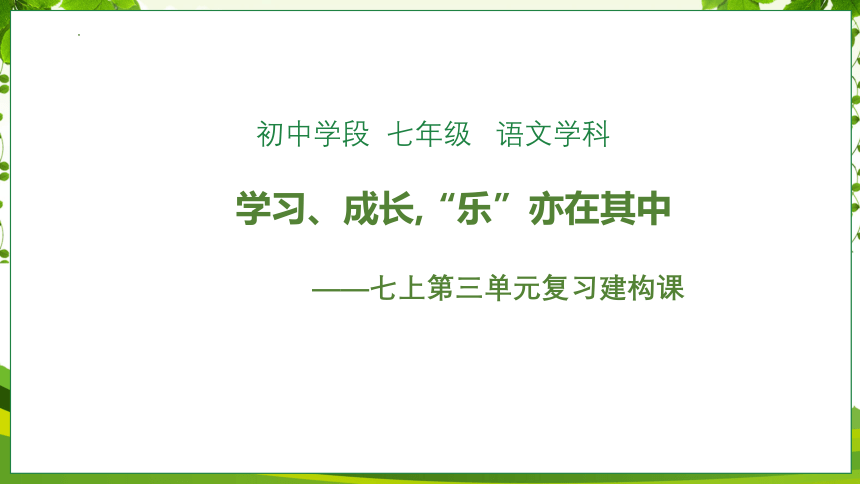 初中学段 七年级 语文学科

学习、成长,“乐”亦在其中

——七上第三单元复习建构课